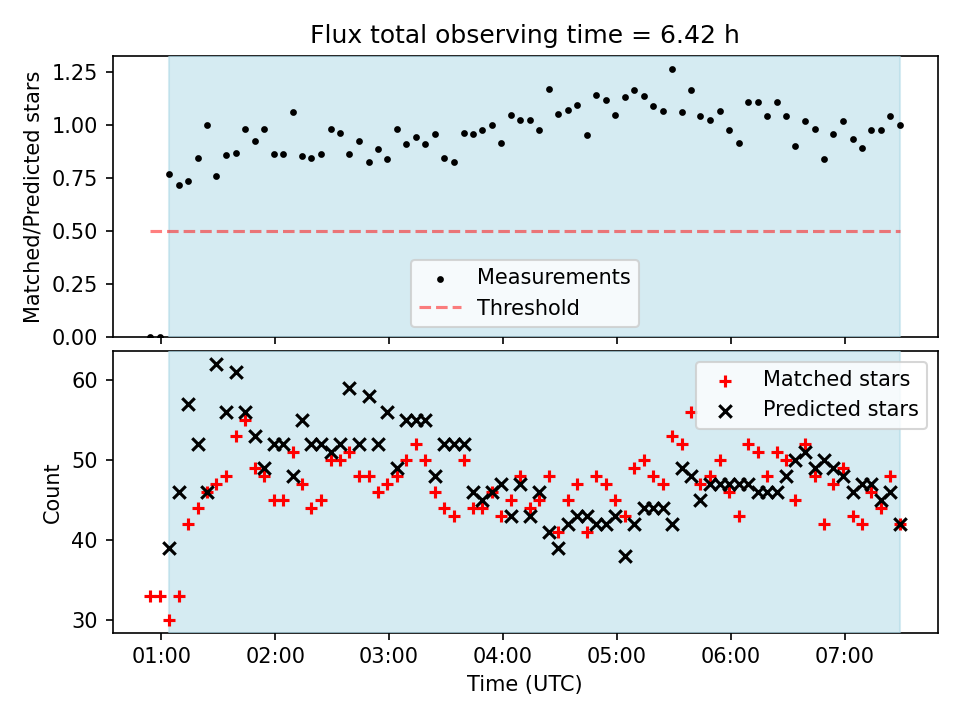 Flux total observing time = 6.42 h

Matched/Predicted stars

1.25
1.00
0.75
0.50
0.25
0.00

Measurements
Threshold

Count

60
50
40
30

Matched stars
Predicted stars

01:00 02:00 03:00 04:00 05:00 06:00 07:00

Time (UTC)